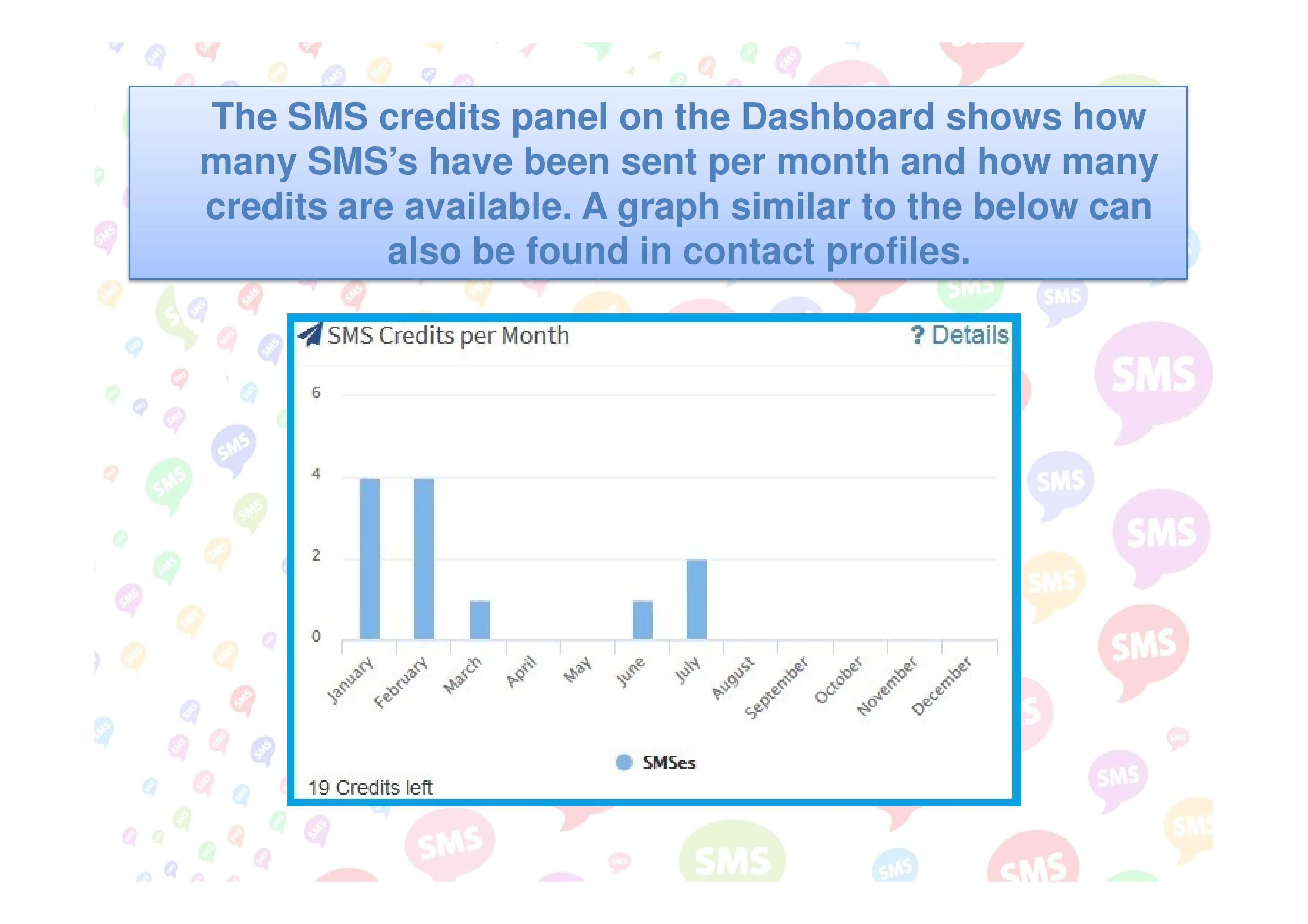 The SMS credits panel on the Dashboard shows how many SMS's have been sent per month and how many credits are available. A graph similar to the below can also be found in contact profiles.

SMS Credits per Month

? Details

6
4
2
0

January
February
March
April
May
June
July
August
September
October
November
December

SMSes

19 Credits left